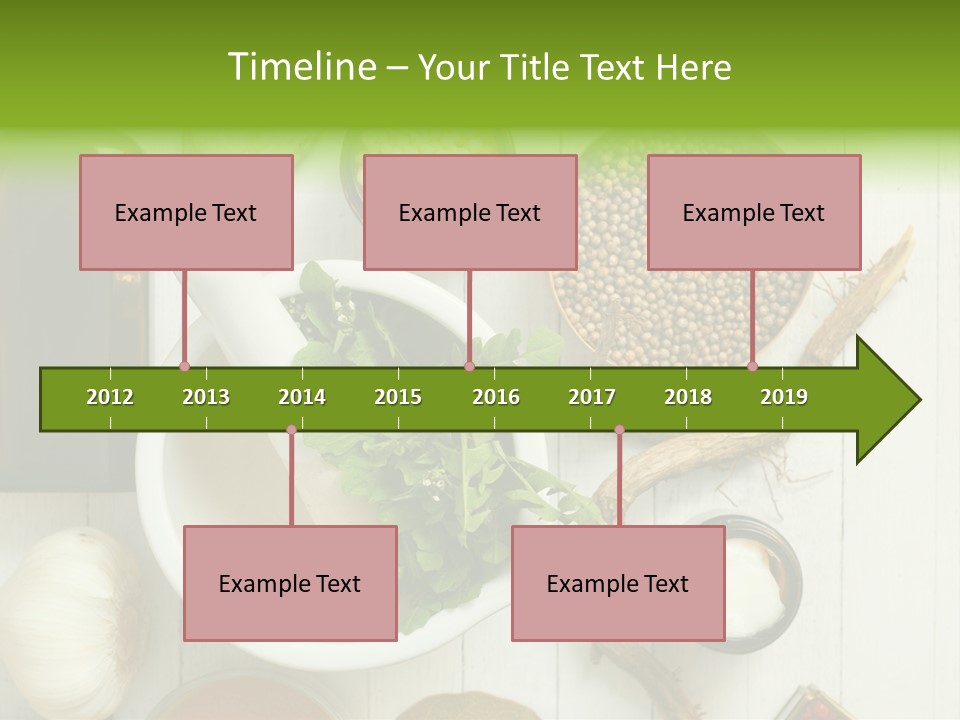 Timeline – Your Title Text Here

Example Text

Example Text

Example Text

2012 2013 2014 2015 2016 2017 2018 2019

Example Text

Example Text